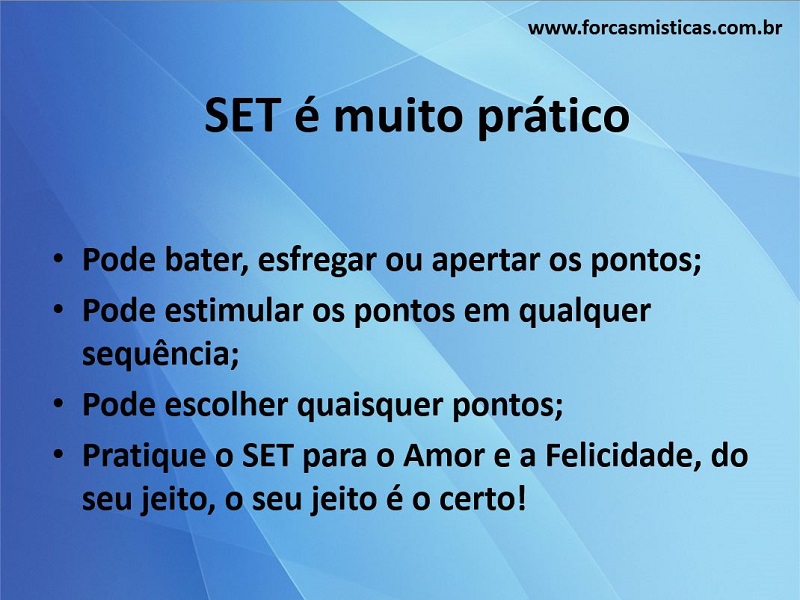 www.forcasmisticas.com.br

SET é muito prático

• Pode bater, esfregar ou apertar os pontos;
• Pode estimular os pontos em qualquer sequência;
• Pode escolher quaisquer pontos;
• Pratique o SET para o Amor e a Felicidade, do seu jeito, o seu jeito é o certo!